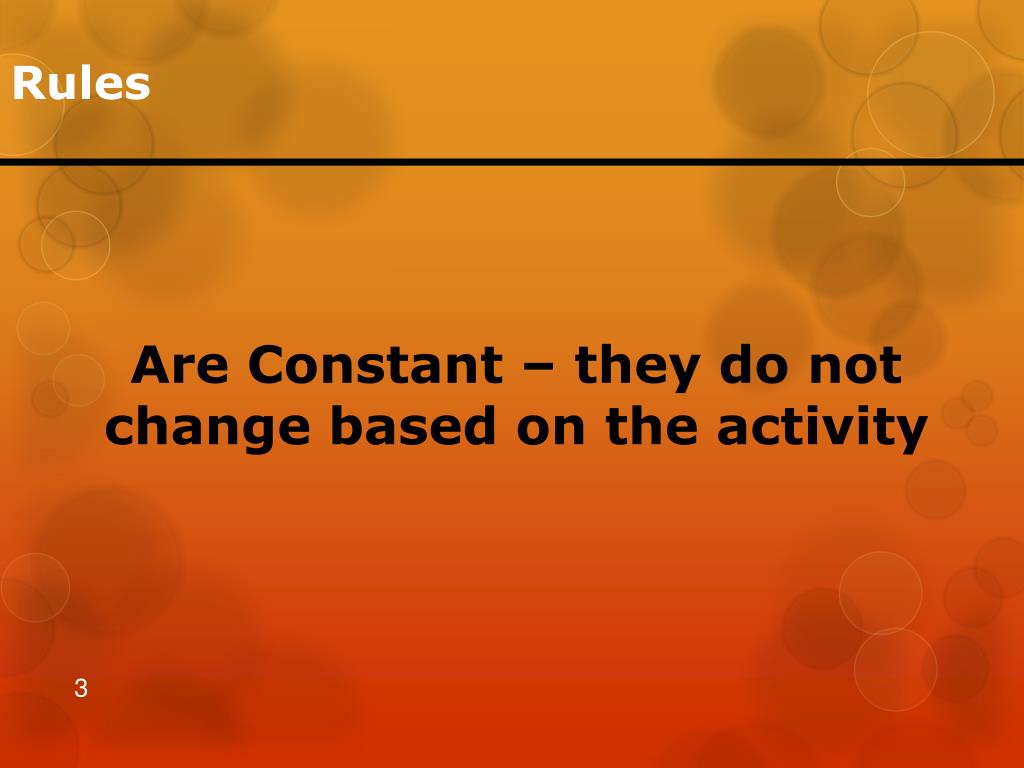 Rules

Are Constant – they do not change based on the activity

3